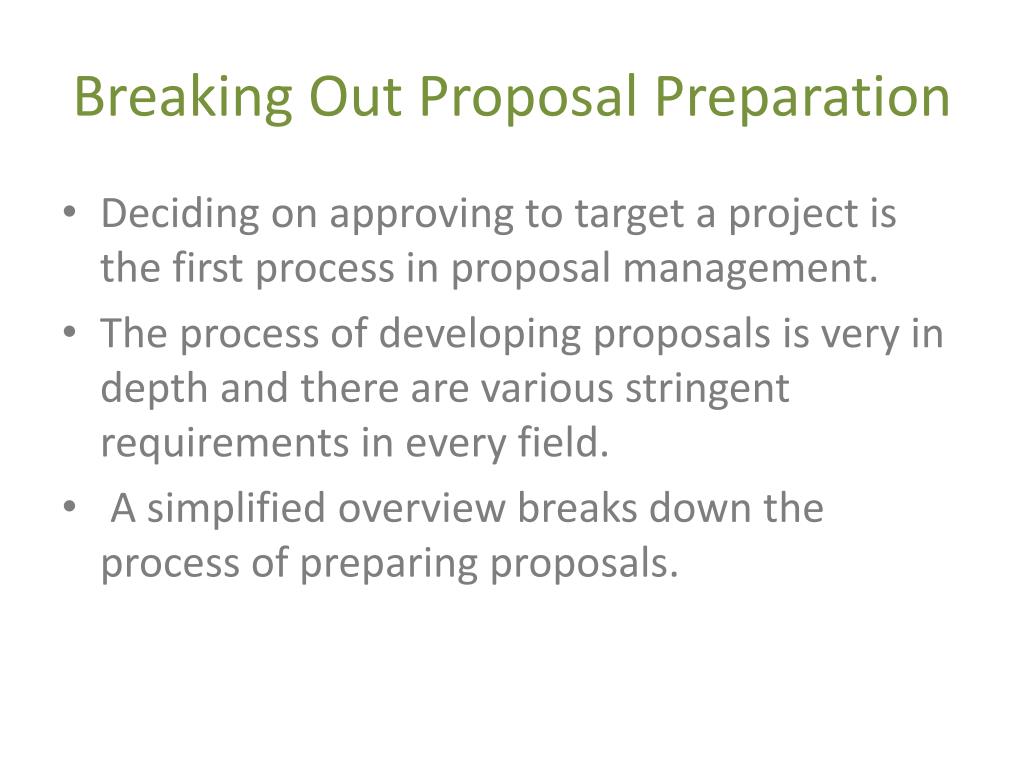 Breaking Out Proposal Preparation

• Deciding on approving to target a project is the first process in proposal management.
• The process of developing proposals is very in depth and there are various stringent requirements in every field.
• A simplified overview breaks down the process of preparing proposals.